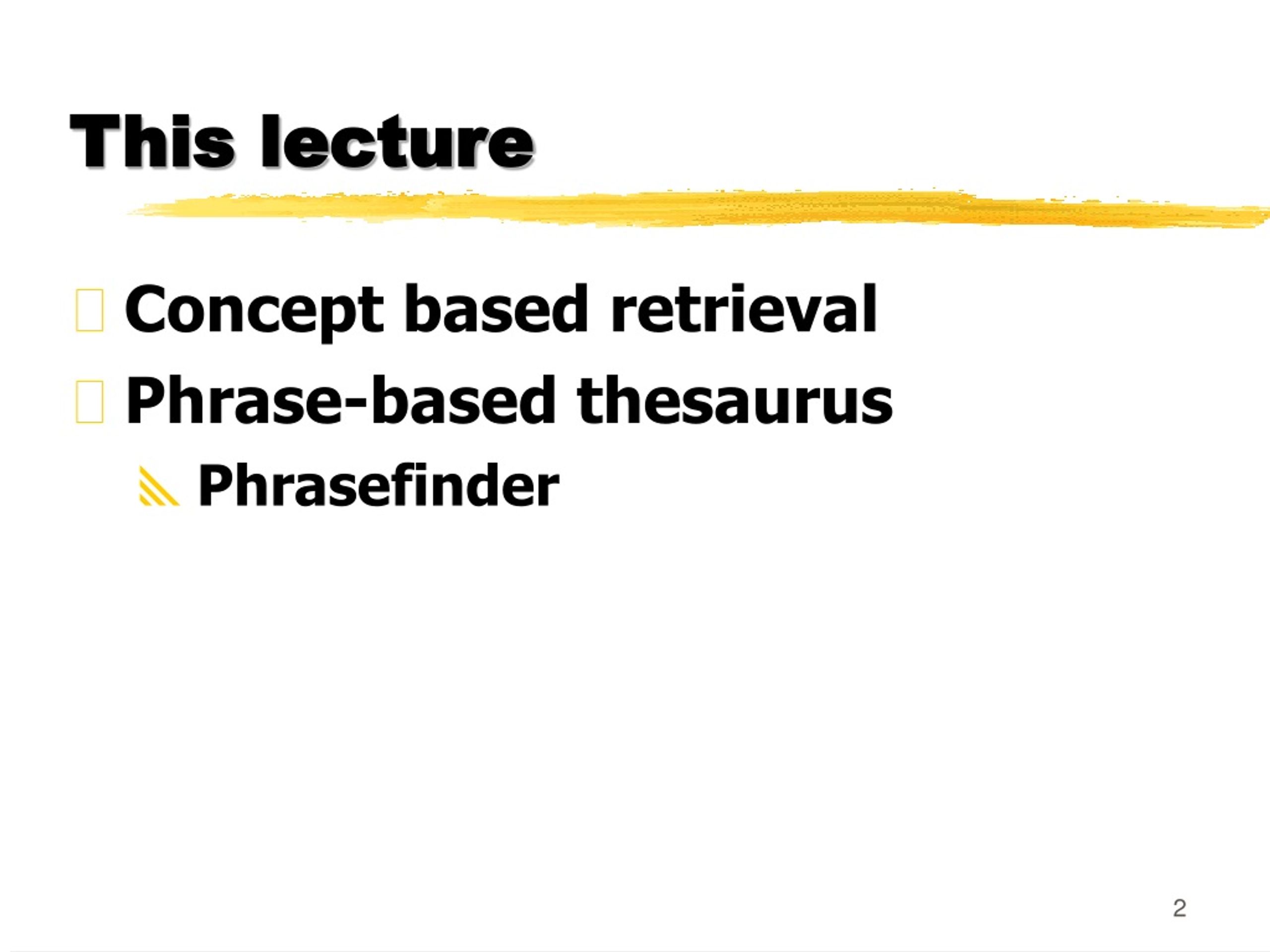 This lecture

Concept based retrieval

Phrase-based thesaurus

Phrasefinder

2